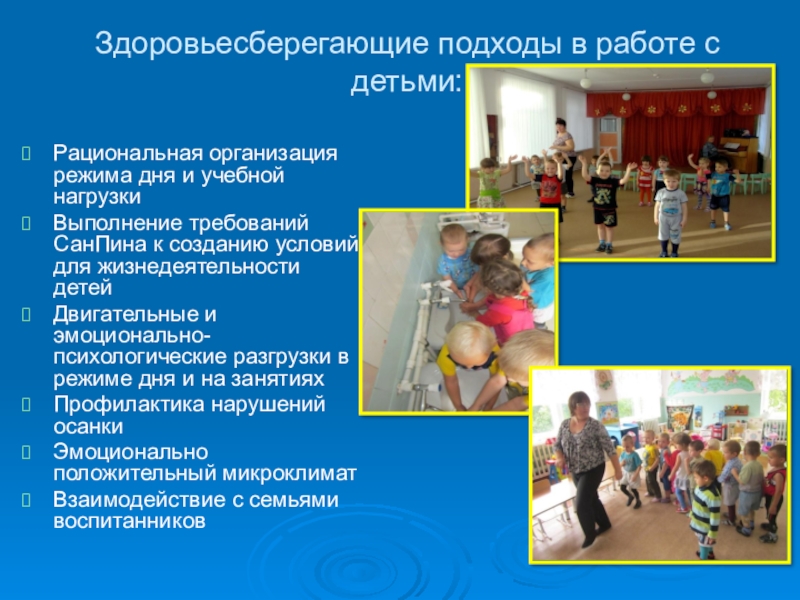 Здоровьесберегающие подходы в работе с детьми:

Рациональная организация режима дня и учебной нагрузки

Выполнение требований СанПина к созданию условий для жизнедеятельности детей

Двигательные и эмоционально-психологические разгрузки в режиме дня и на занятиях

Профилактика нарушений осанки

Эмоционально положительный микроклимат

Взаимодействие с семьями воспитанников